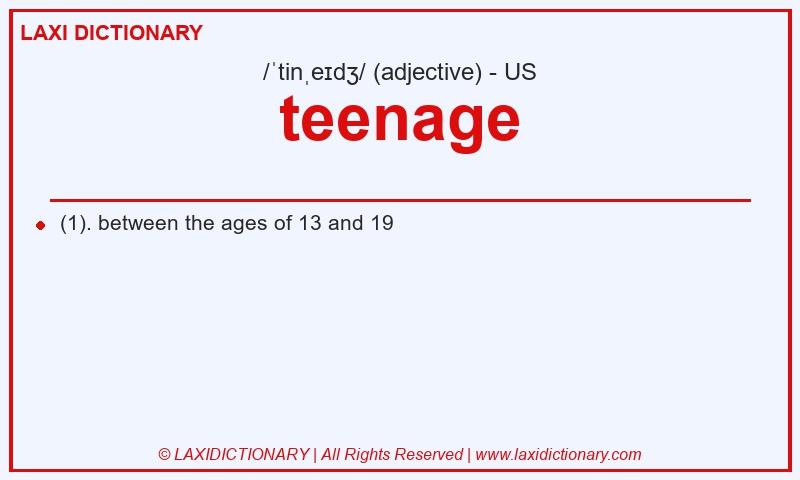 LAXI DICTIONARY

/ˈtinˌeɪdʒ/ (adjective) - US

teenage

(1). between the ages of 13 and 19

© LAXIDICTIONARY | All Rights Reserved | www.laxidictionary.com